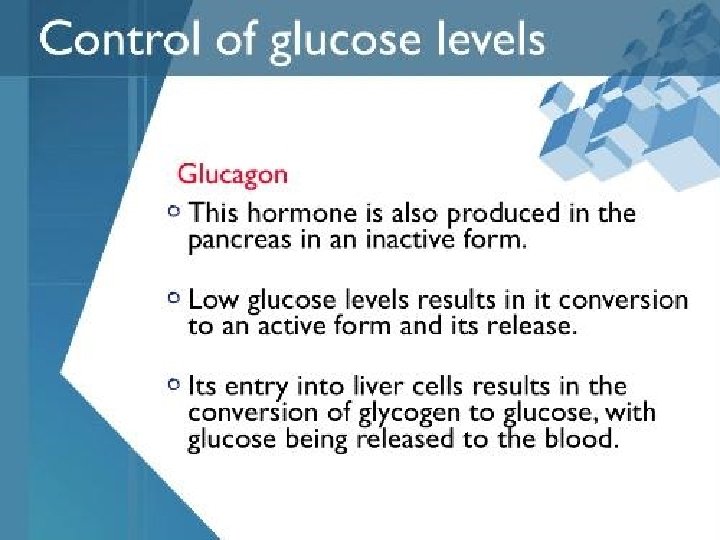 Control of glucose levels

Glucagon

○ This hormone is also produced in the pancreas in an inactive form.

○ Low glucose levels results in it conversion to an active form and its release.

○ Its entry into liver cells results in the conversion of glycogen to glucose, with glucose being released to the blood.